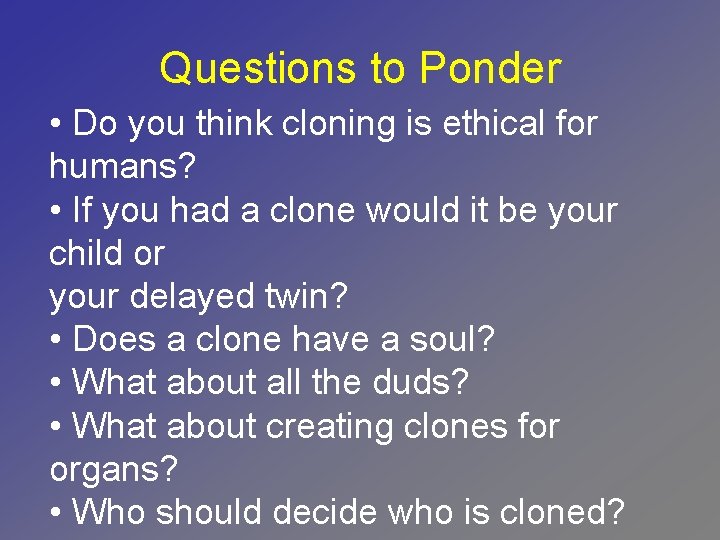 Questions to Ponder

• Do you think cloning is ethical for humans?
• If you had a clone would it be your child or
your delayed twin?
• Does a clone have a soul?
• What about all the duds?
• What about creating clones for organs?
• Who should decide who is cloned?